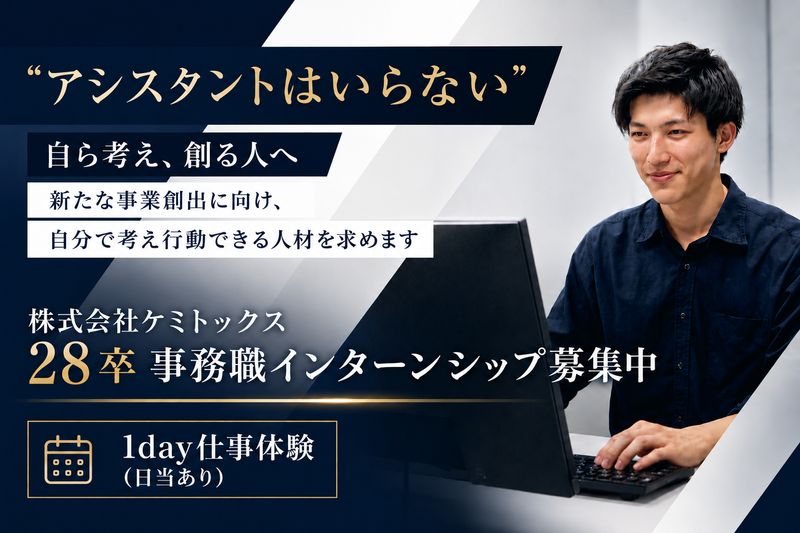 “アシスタントはいらない”

自ら考え、創る人へ

新たな事業創出に向け、
自分で考え行動できる人材を求めます

株式会社ケミトックス
28卒 事務職インターンシップ募集中

1day仕事体験
(日当あり)